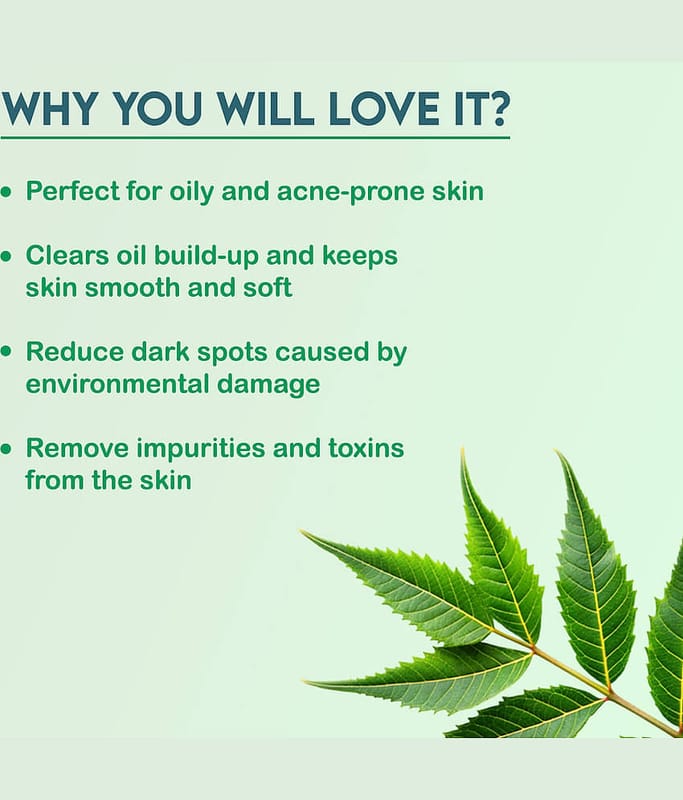 WHY YOU WILL LOVE IT?

• Perfect for oily and acne-prone skin

• Clears oil build-up and keeps skin smooth and soft

• Reduce dark spots caused by environmental damage

• Remove impurities and toxins from the skin